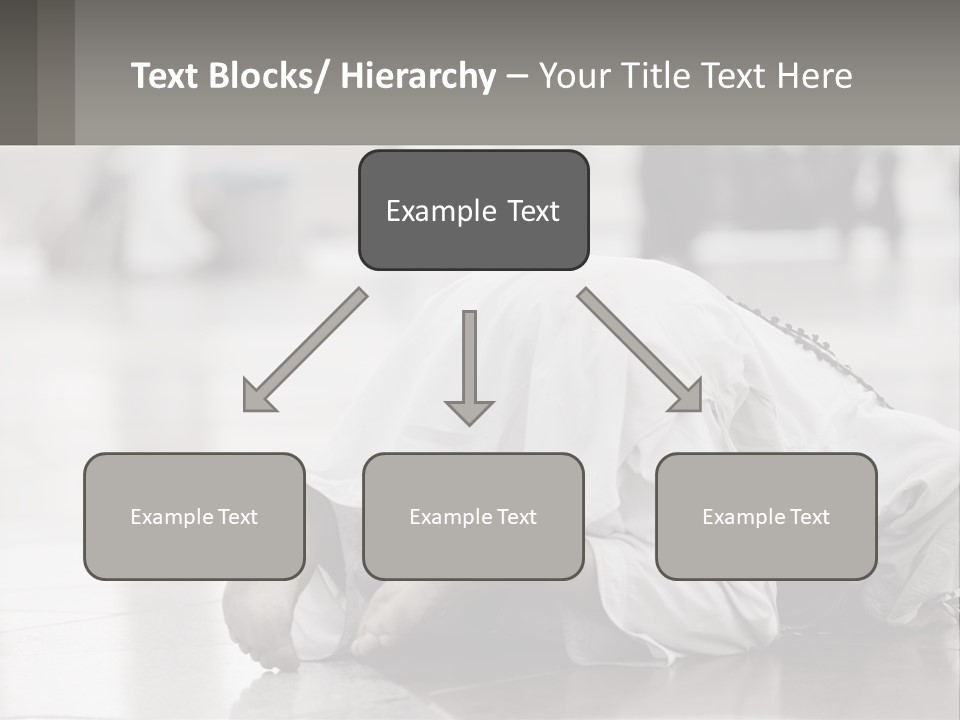 Text Blocks/ Hierarchy – Your Title Text Here

Example Text

Example Text

Example Text

Example Text